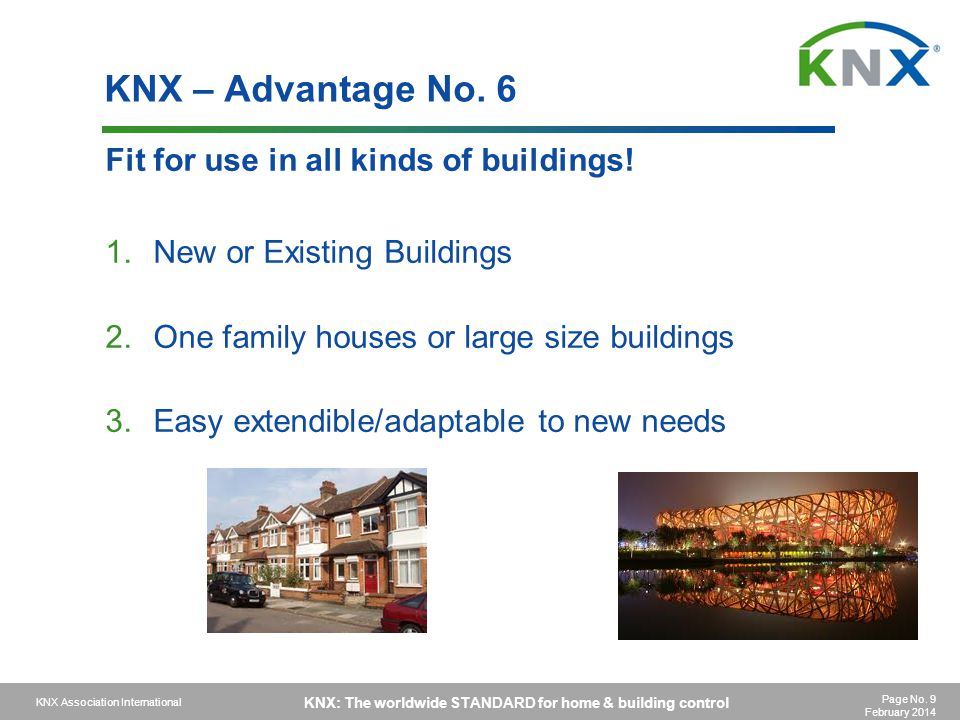 KNX®

KNX – Advantage No. 6

Fit for use in all kinds of buildings!

1. New or Existing Buildings

2. One family houses or large size buildings

3. Easy extendible/adaptable to new needs

KNX Association International

KNX: The worldwide STANDARD for home & building control

Page No. 9
February 2014